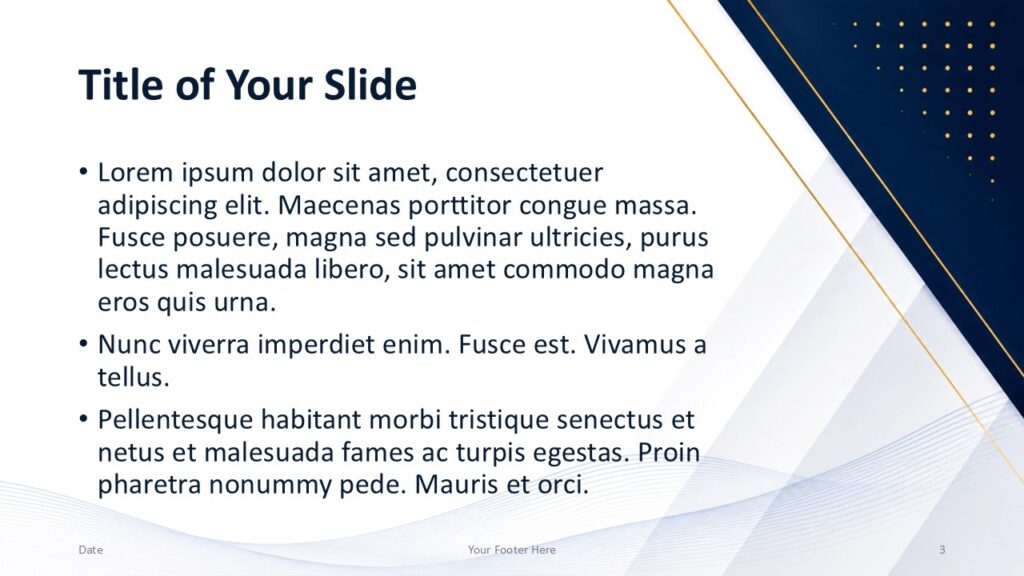 Title of Your Slide

• Lorem ipsum dolor sit amet, consectetuer adipiscing elit. Maecenas porttitor congue massa. Fusce posuere, magna sed pulvinar ultricies, purus lectus malesuada libero, sit amet commodo magna eros quis urna.
• Nunc viverra imperdiet enim. Fusce est. Vivamus a tellus.
• Pellentesque habitant morbi tristique senectus et netus et malesuada fames ac turpis egestas. Proin pharetra nonummy pede. Mauris et orci.

Date

Your Footer Here

3